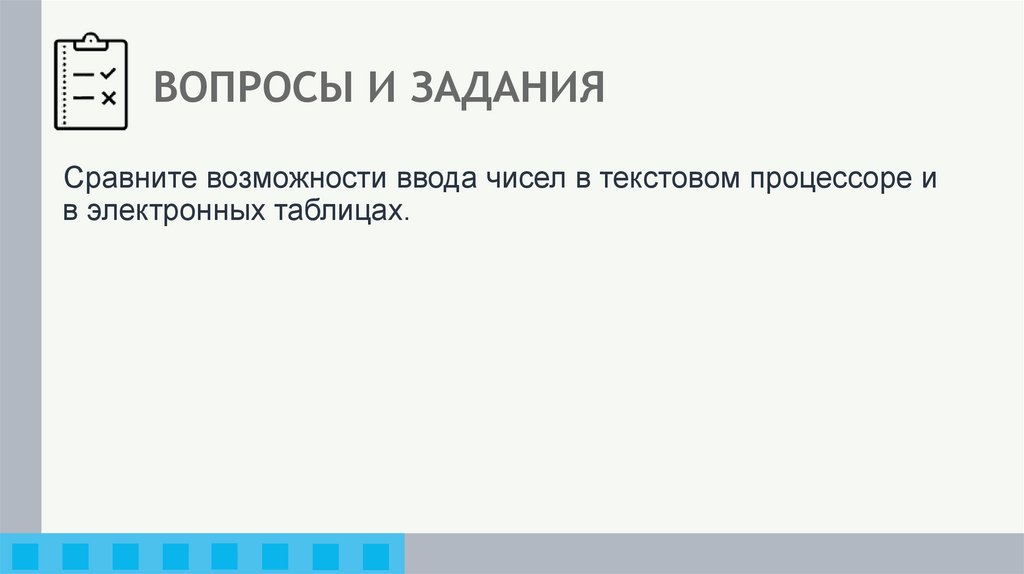 ВОПРОСЫ И ЗАДАНИЯ

Сравните возможности ввода чисел в текстовом процессоре и в электронных таблицах.